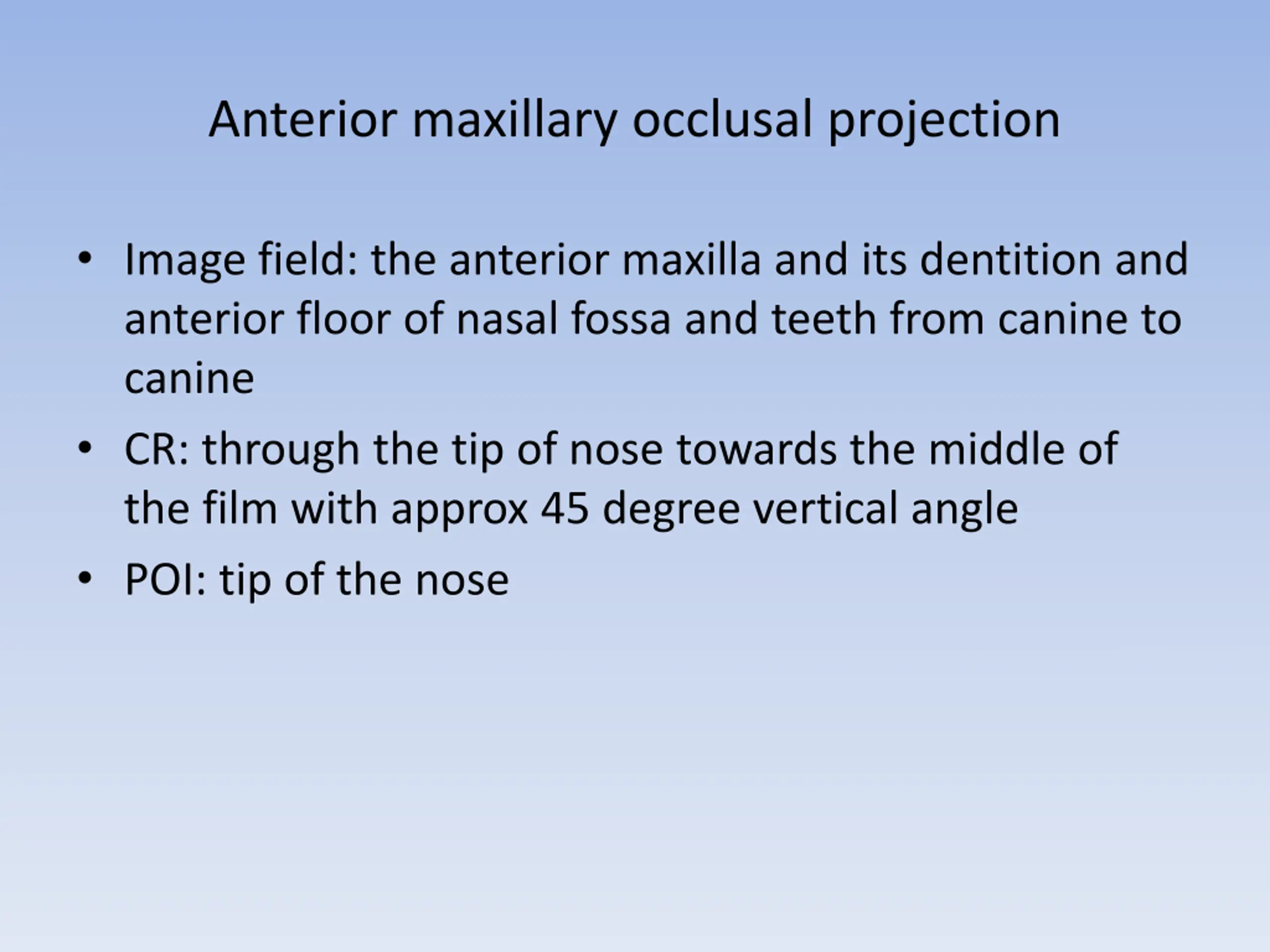 Anterior maxillary occlusal projection

• Image field: the anterior maxilla and its dentition and anterior floor of nasal fossa and teeth from canine to canine
• CR: through the tip of nose towards the middle of the film with approx 45 degree vertical angle
• POI: tip of the nose